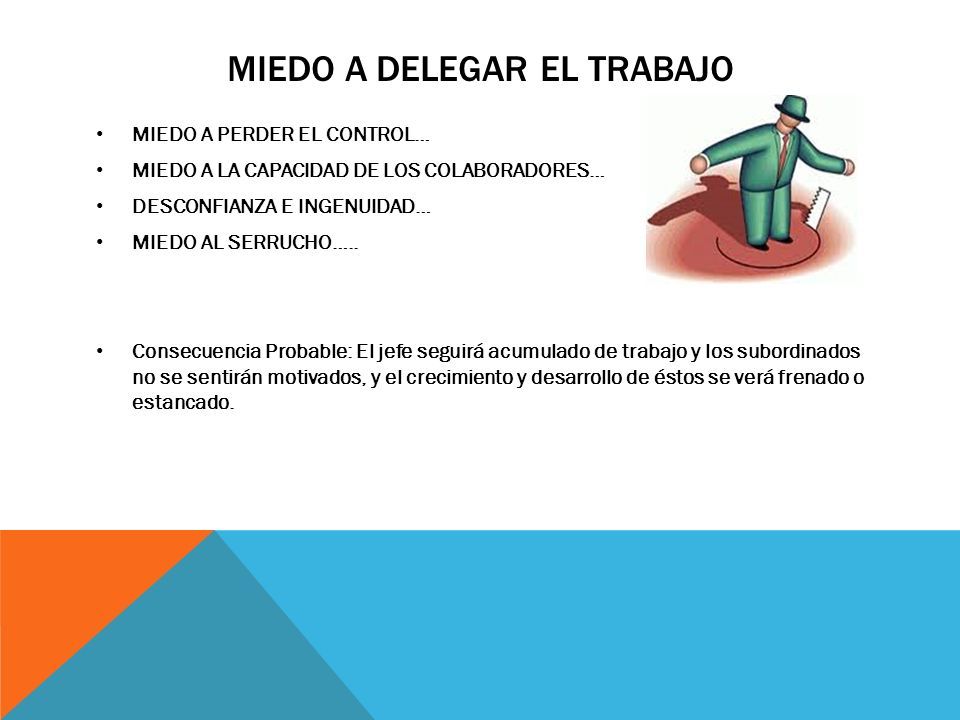 MIEDO A DELEGAR EL TRABAJO

• MIEDO A PERDER EL CONTROL…
• MIEDO A LA CAPACIDAD DE LOS COLABORADORES…
• DESCONFIANZA E INGENUIDAD…
• MIEDO AL SERRUCHO…..

• Consecuencia Probable: El jefe seguirá acumulado de trabajo y los subordinados no se sentirán motivados, y el crecimiento y desarrollo de éstos se verá frenado o estancado.